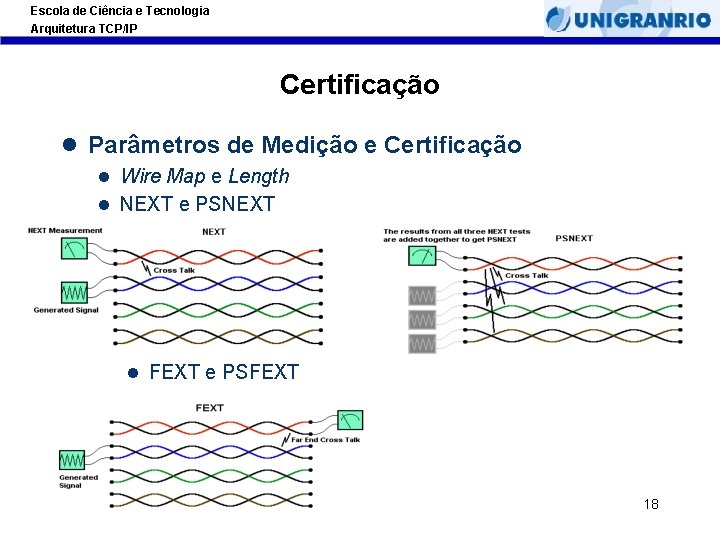 Escola de Ciência e Tecnologia
Arquitetura TCP/IP

UNIGRANRIO

Certificação

• Parâmetros de Medição e Certificação

• Wire Map e Length

• NEXT e PSNEXT

NEXT Measurement

NEXT

Cross Talk

Generated Signal

The results from all three NEXT tests are added together to get PSNEXT

PSNEXT

Cross Talk

• FEXT e PSFEXT

FEXT

Far End Cross Talk

Generated Signal

18